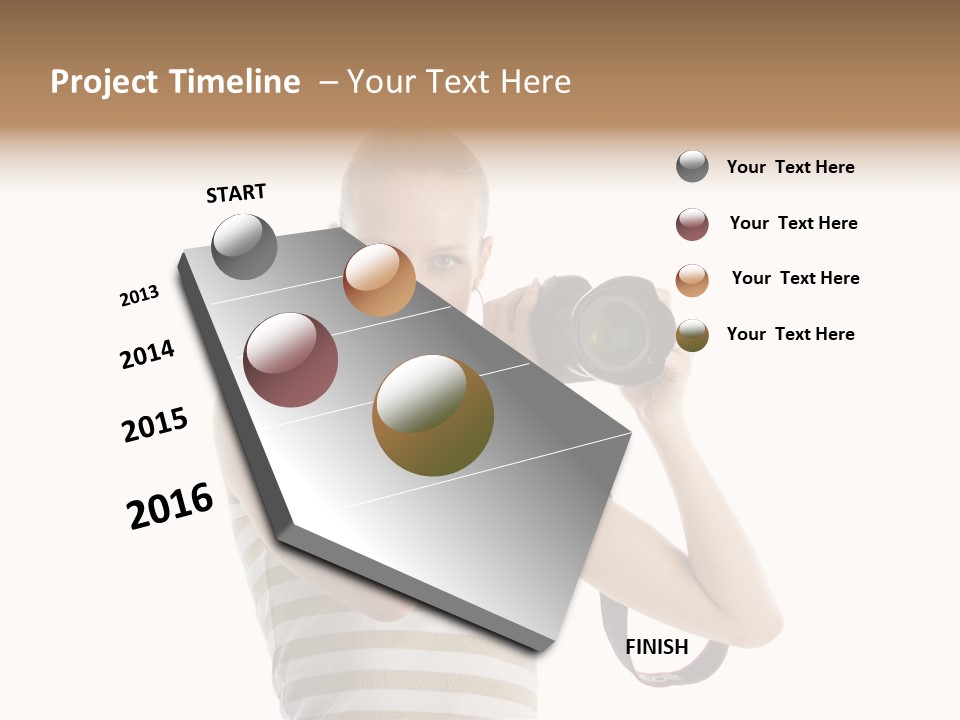 Project Timeline – Your Text Here

START

2013

2014

2015

2016

FINISH

Your Text Here

Your Text Here

Your Text Here

Your Text Here